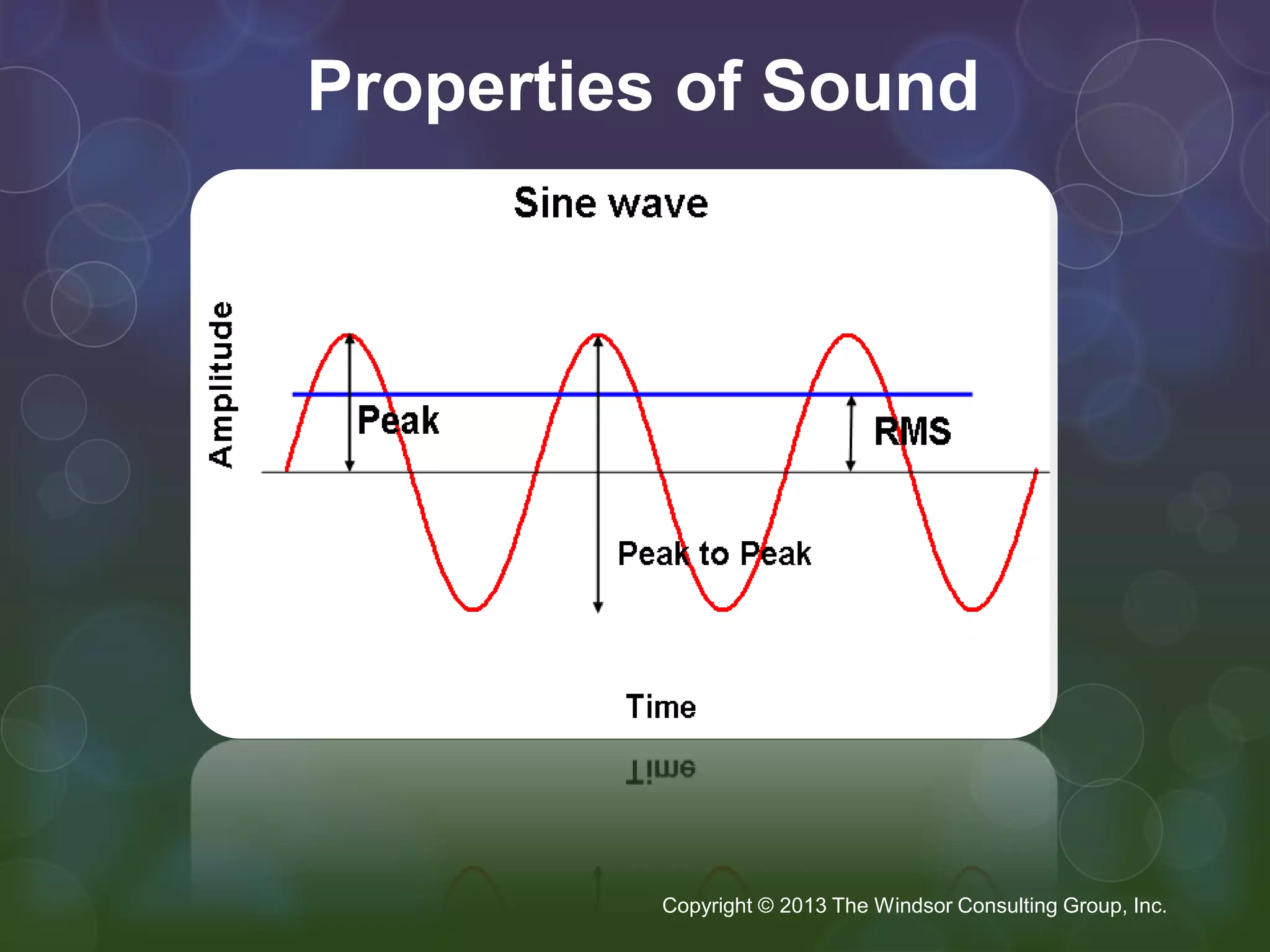 Properties of Sound

Sine wave

Amplitude

Peak

RMS

Peak to Peak

Time

Copyright © 2013 The Windsor Consulting Group, Inc.